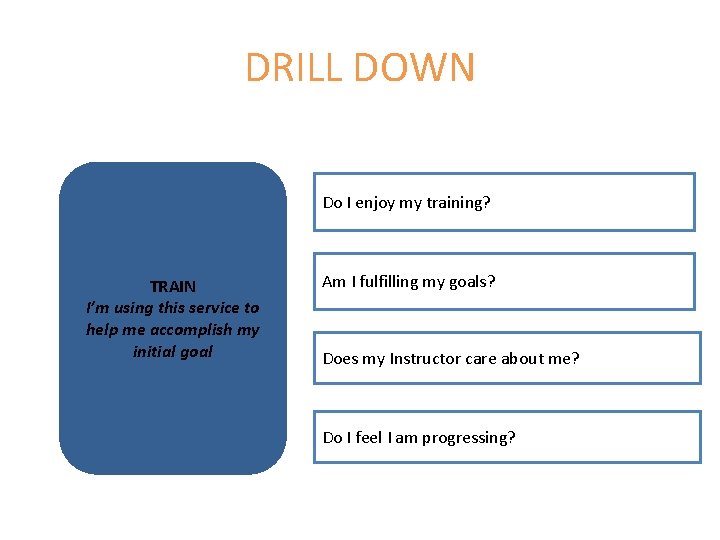 DRILL DOWN

TRAIN
I'm using this service to help me accomplish my initial goal

Do I enjoy my training?

Am I fulfilling my goals?

Does my Instructor care about me?

Do I feel I am progressing?